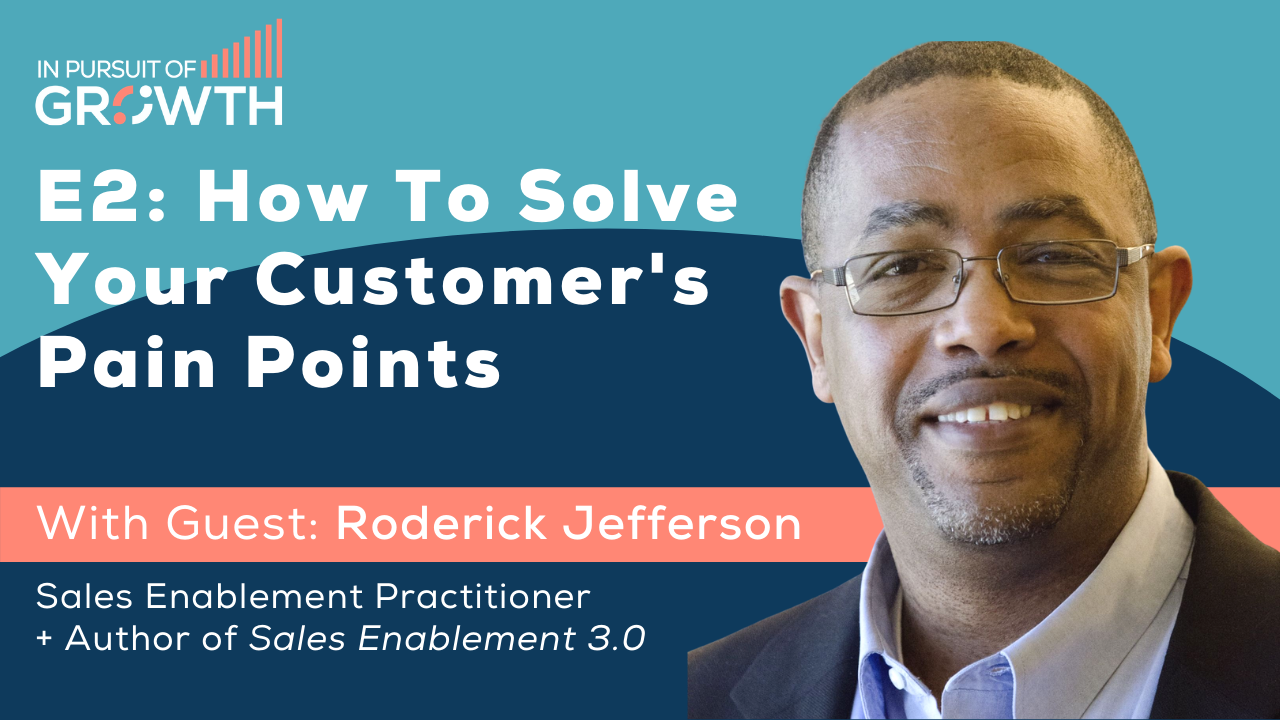 IN PURSUIT OF
GROWTH

E2: How To Solve Your Customer's Pain Points

With Guest: Roderick Jefferson

Sales Enablement Practitioner
+ Author of Sales Enablement 3.0